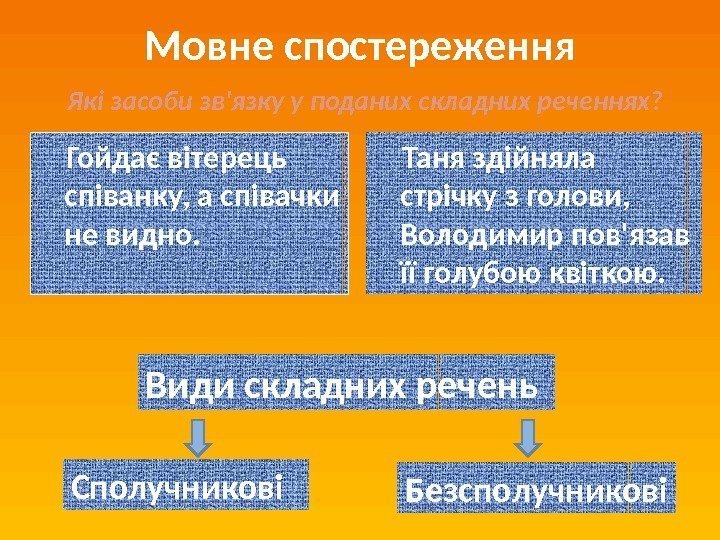 Мовне спостереження

Які засоби зв'язку у поданих складних реченнях?

Гойдає вітерець співанку, а співачки не видно.

Таня здійняла стрічку з голови, Володимир пов'язав її голубою квіткою.

Види складних речень

Сполучникові

Безсполучникові